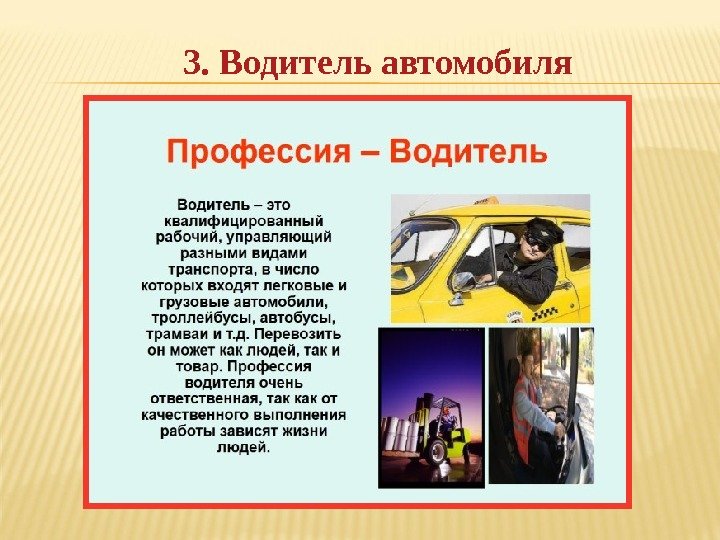 3. Водитель автомобиля

Профессия – Водитель

Водитель – это квалифицированный рабочий, управляющий разными видами транспорта, в число которых входят легковые и грузовые автомобили, троллейбусы, автобусы, трамваи и т.д. Перевозить он может как людей, так и товар. Профессия водителя очень ответственная, так как от качественного выполнения работы зависят жизни людей.